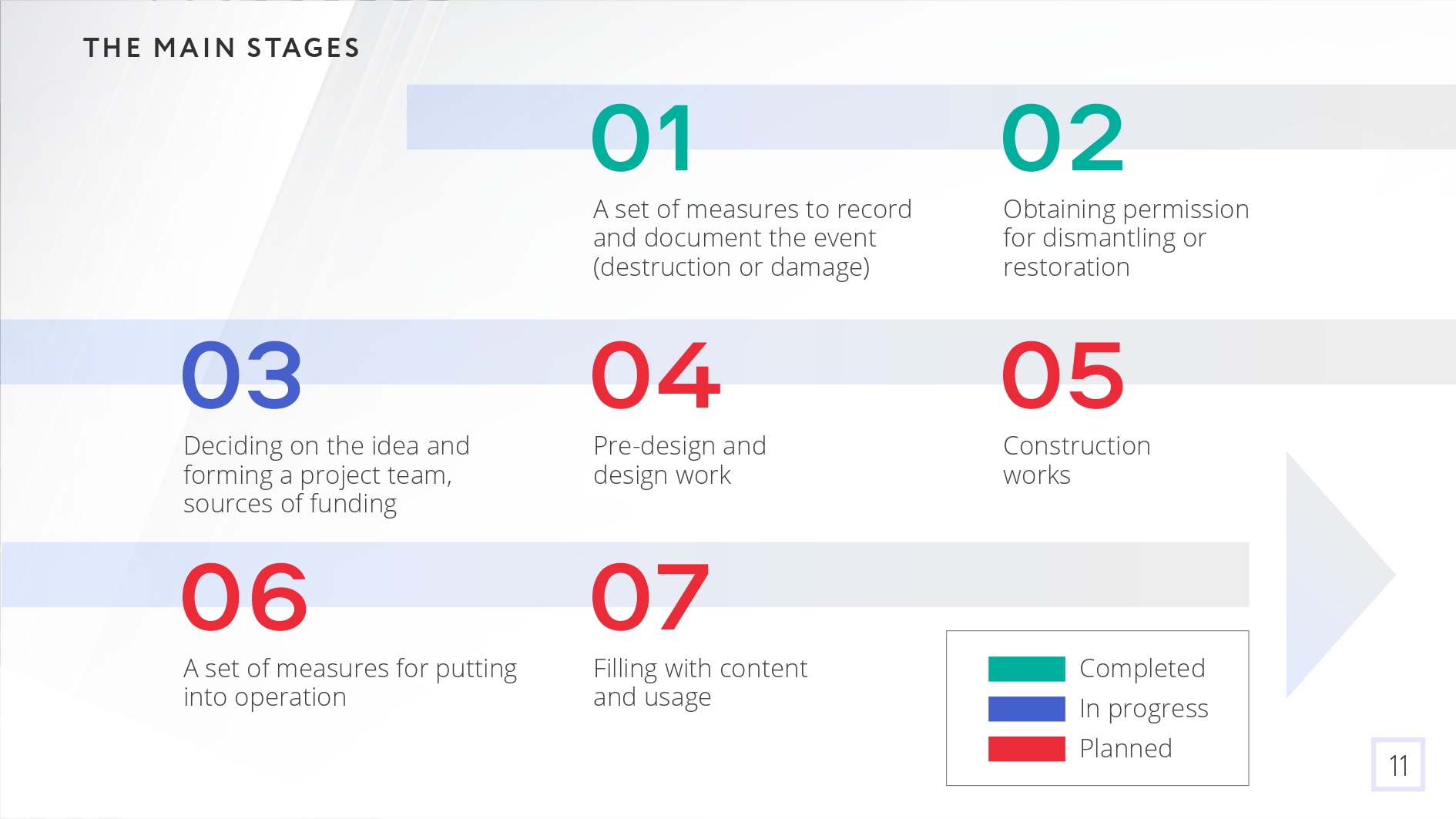 THE MAIN STAGES

01
A set of measures to record and document the event (destruction or damage)

02
Obtaining permission for dismantling or restoration

03
Deciding on the idea and forming a project team, sources of funding

04
Pre-design and design work

05
Construction works

06
A set of measures for putting into operation

07
Filling with content and usage

Completed
In progress
Planned

11